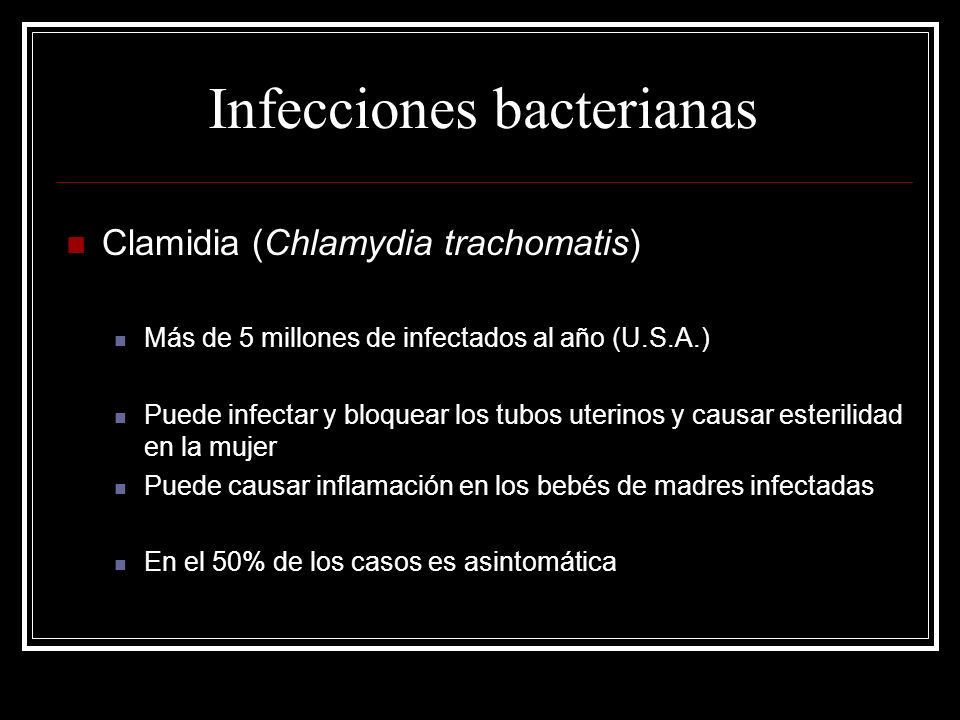 Infecciones bacterianas

Clamidia (Chlamydia trachomatis)

Más de 5 millones de infectados al año (U.S.A.)

Puede infectar y bloquear los tubos uterinos y causar esterilidad en la mujer

Puede causar inflamación en los bebés de madres infectadas

En el 50% de los casos es asintomática